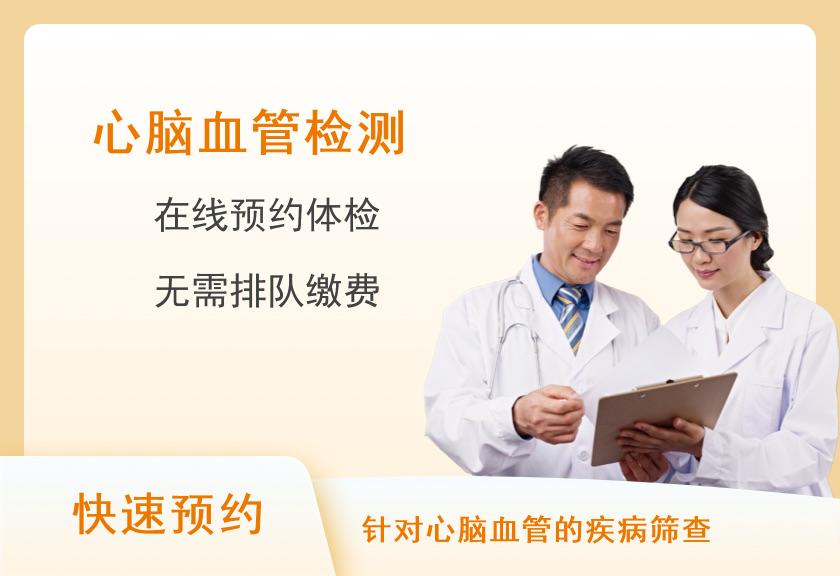 心脑血管检测

在线预约体检

无需排队缴费

快速预约

针对心脑血管的疾病筛查